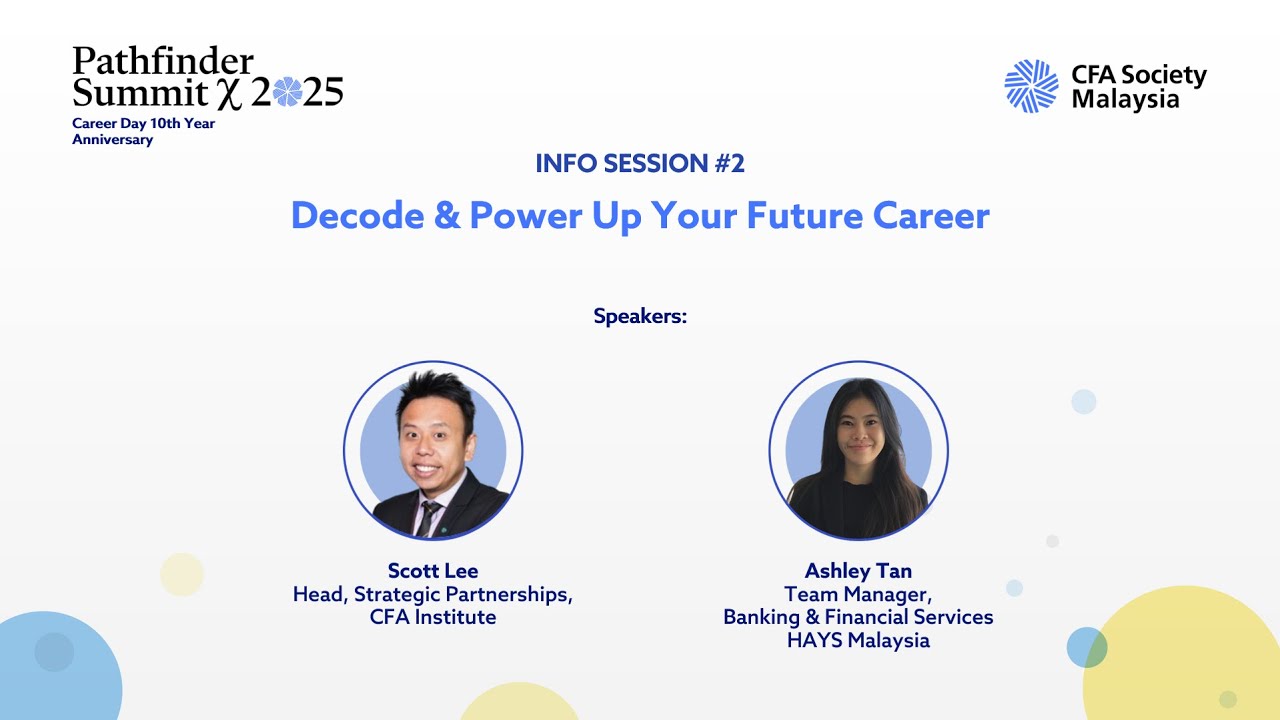 Pathfinder Summit χ 2025
Career Day 10th Year Anniversary

CFA Society Malaysia

INFO SESSION #2

Decode & Power Up Your Future Career

Speakers:

Scott Lee
Head, Strategic Partnerships,
CFA Institute

Ashley Tan
Team Manager,
Banking & Financial Services
HAYS Malaysia